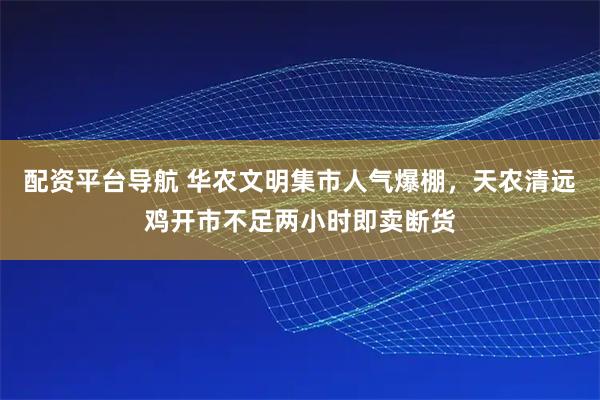 配资平台导航 华农文明集市人气爆棚，天农清远鸡开市不足两小时即卖断货